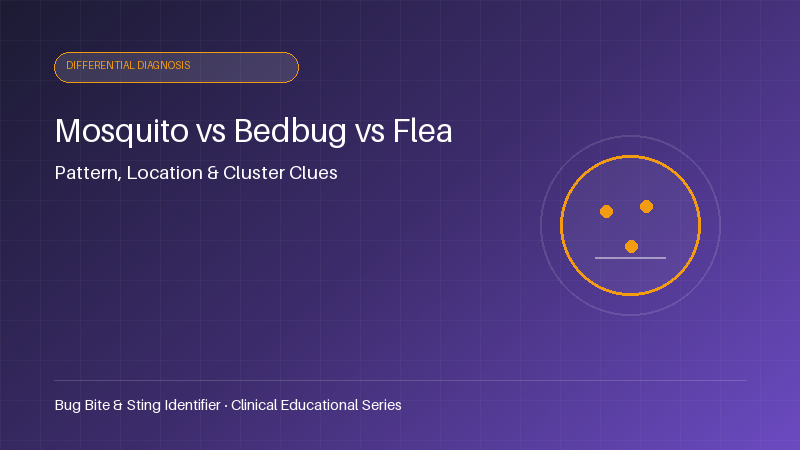 DIFFERENTIAL DIAGNOSIS

Mosquito vs Bedbug vs Flea

Pattern, Location & Cluster Clues

Bug Bite & Sting Identifier · Clinical Educational Series